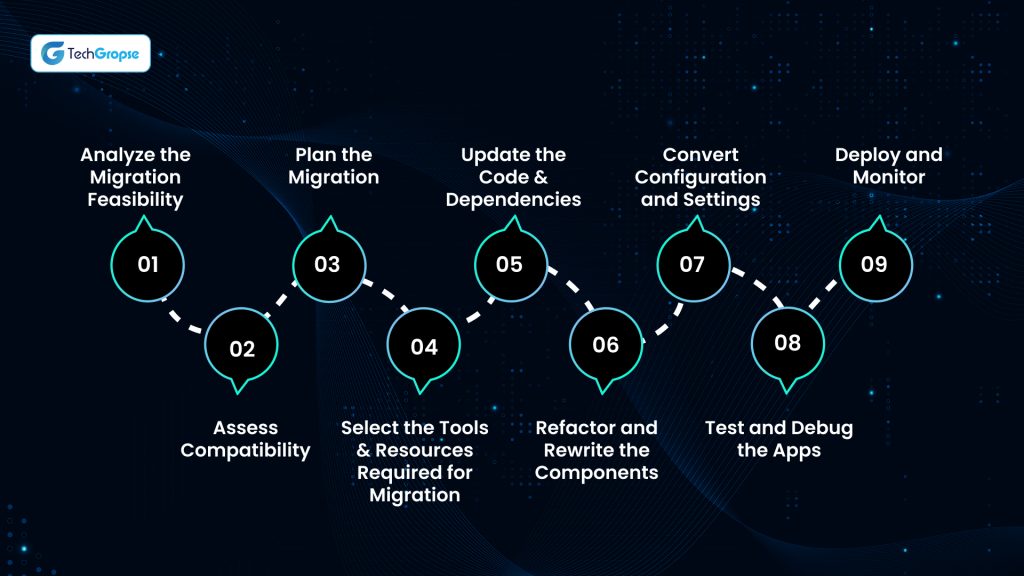 TechGropse

Analyze the Migration Feasibility

01

02

Assess Compatibility

Plan the Migration

03

04

Select the Tools & Resources Required for Migration

Update the Code & Dependencies

05

06

Refactor and Rewrite the Components

Convert Configuration and Settings

07

08

Test and Debug the Apps

Deploy and Monitor

09